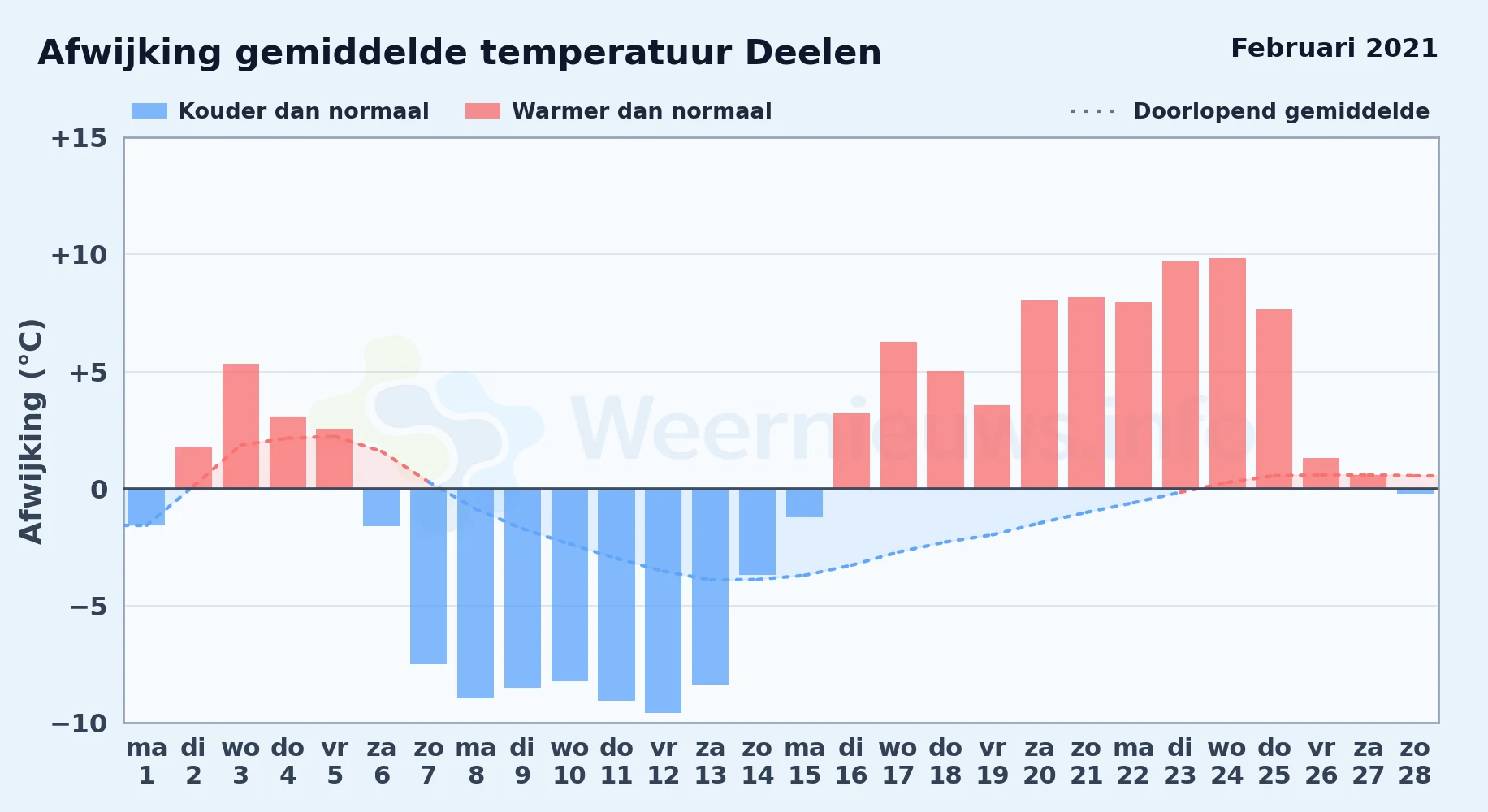 Afwijking gemiddelde temperatuur Deelen

Februari 2021

Kouder dan normaal
Warmer dan normaal
Doorlopend gemiddelde

Afwijking (°C)

+15
+10
+5
0
−5
−10

Weernieuws.info

ma 1
di 2
wo 3
do 4
vr 5
za 6
zo 7
ma 8
di 9
wo 10
do 11
vr 12
za 13
zo 14
ma 15
di 16
wo 17
do 18
vr 19
za 20
zo 21
ma 22
di 23
wo 24
do 25
vr 26
za 27
zo 28